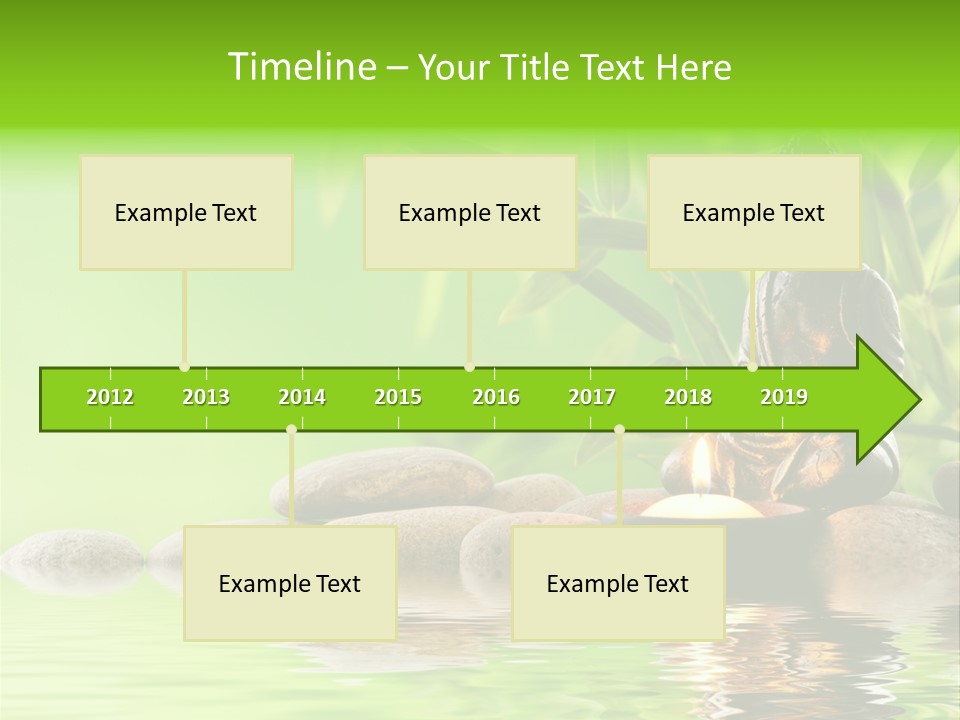 Timeline – Your Title Text Here

Example Text

Example Text

Example Text

2012 2013 2014 2015 2016 2017 2018 2019

Example Text

Example Text